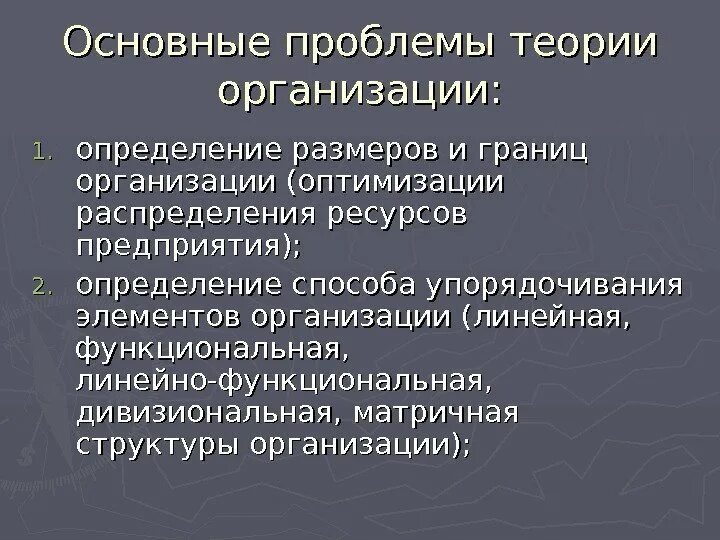 Основные проблемы теории организации:

1. определение размеров и границ организации (оптимизации распределения ресурсов предприятия);
2. определение способа упорядочивания элементов организации (линейная, функциональная, линейно-функциональная, дивизиональная, матричная структуры организации);